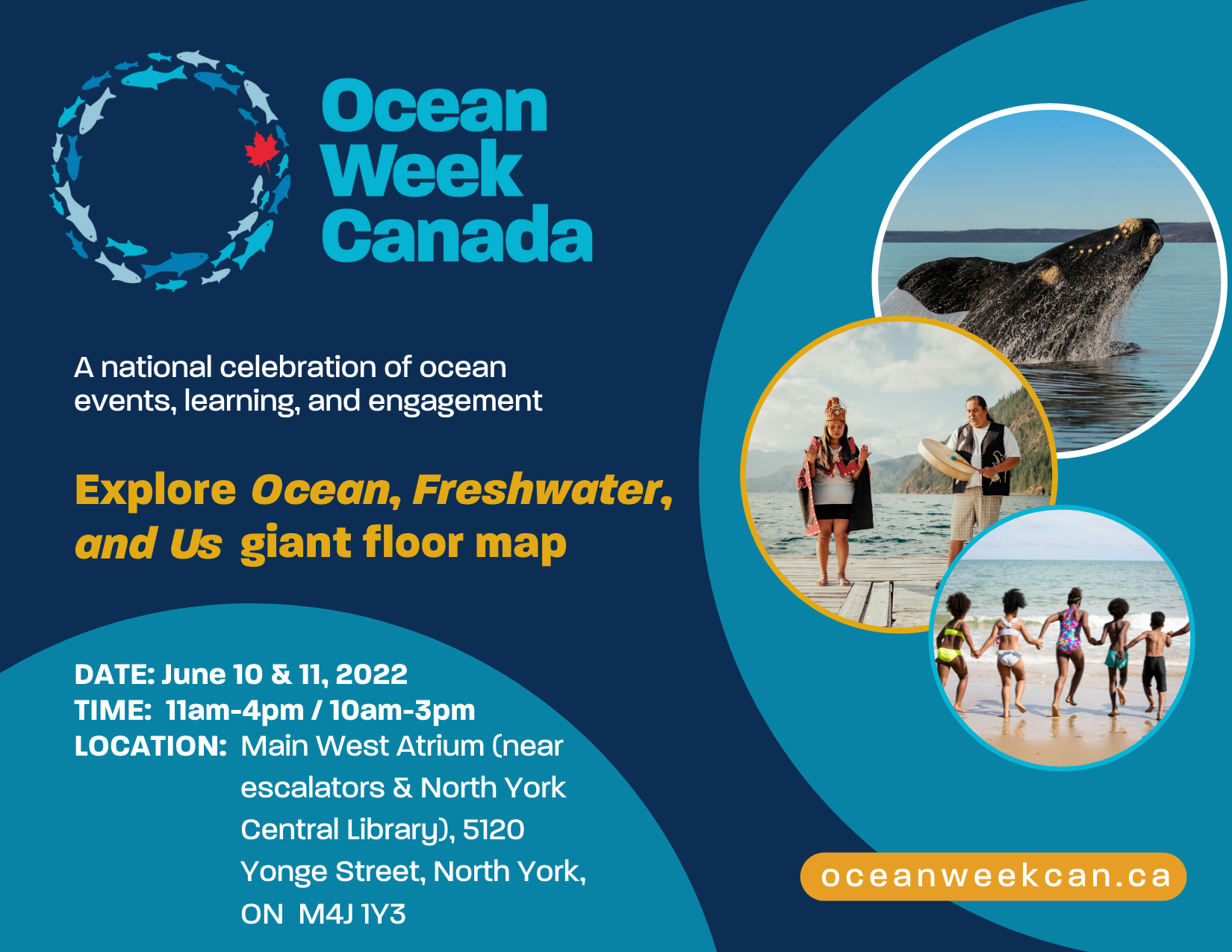 Ocean Week Canada

A national celebration of ocean events, learning, and engagement

Explore Ocean, Freshwater, and Us giant floor map

DATE: June 10 & 11, 2022
TIME: 11am-4pm / 10am-3pm
LOCATION: Main West Atrium (near escalators & North York Central Library), 5120 Yonge Street, North York, ON M4J 1Y3

oceanweekcan.ca